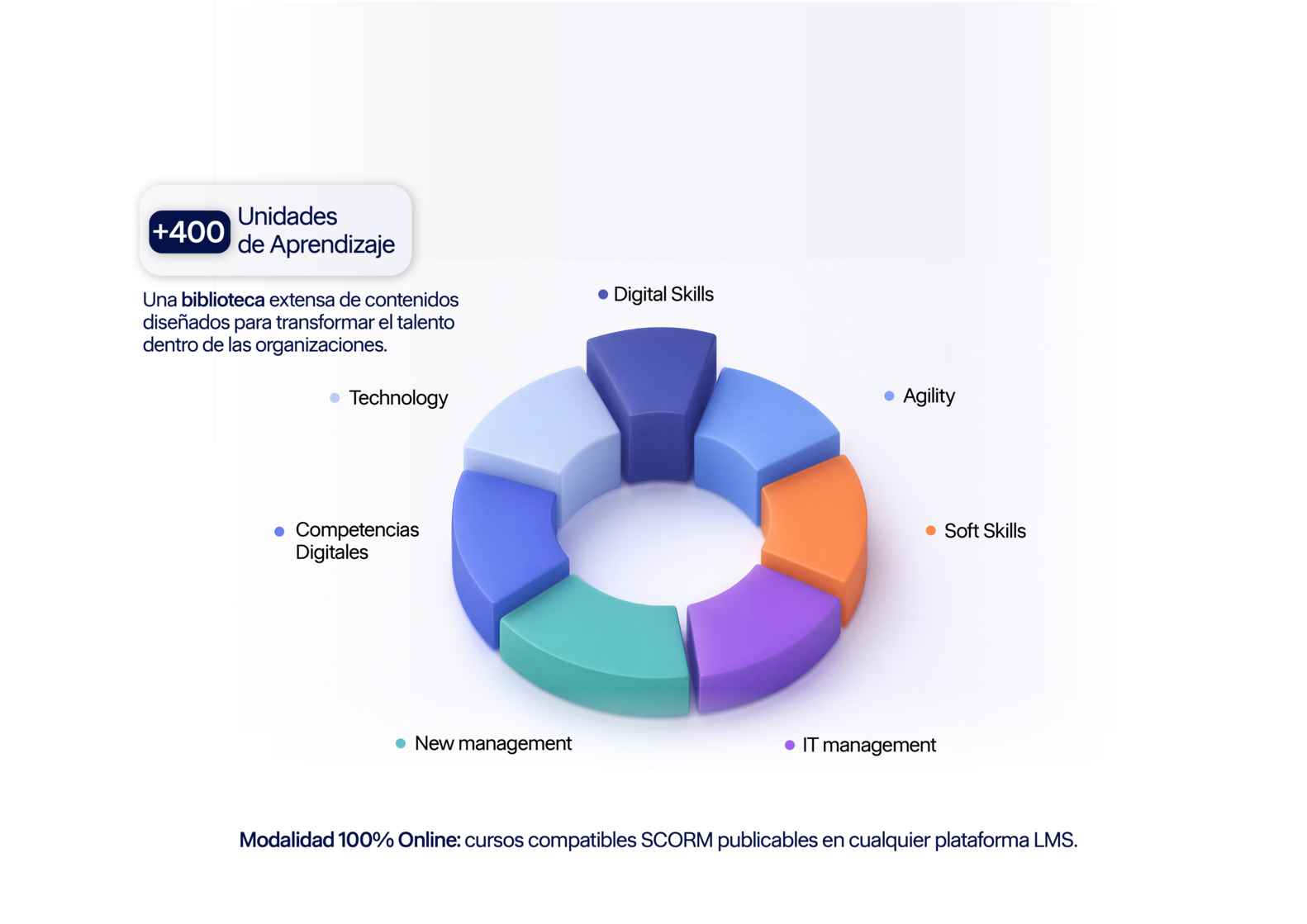 +400 Unidades de Aprendizaje

Una biblioteca extensa de contenidos diseñados para transformar el talento dentro de las organizaciones.

Digital Skills

Technology

Agility

Competencias Digitales

Soft Skills

New management

IT management

Modalidad 100% Online: cursos compatibles SCORM publicables en cualquier plataforma LMS.